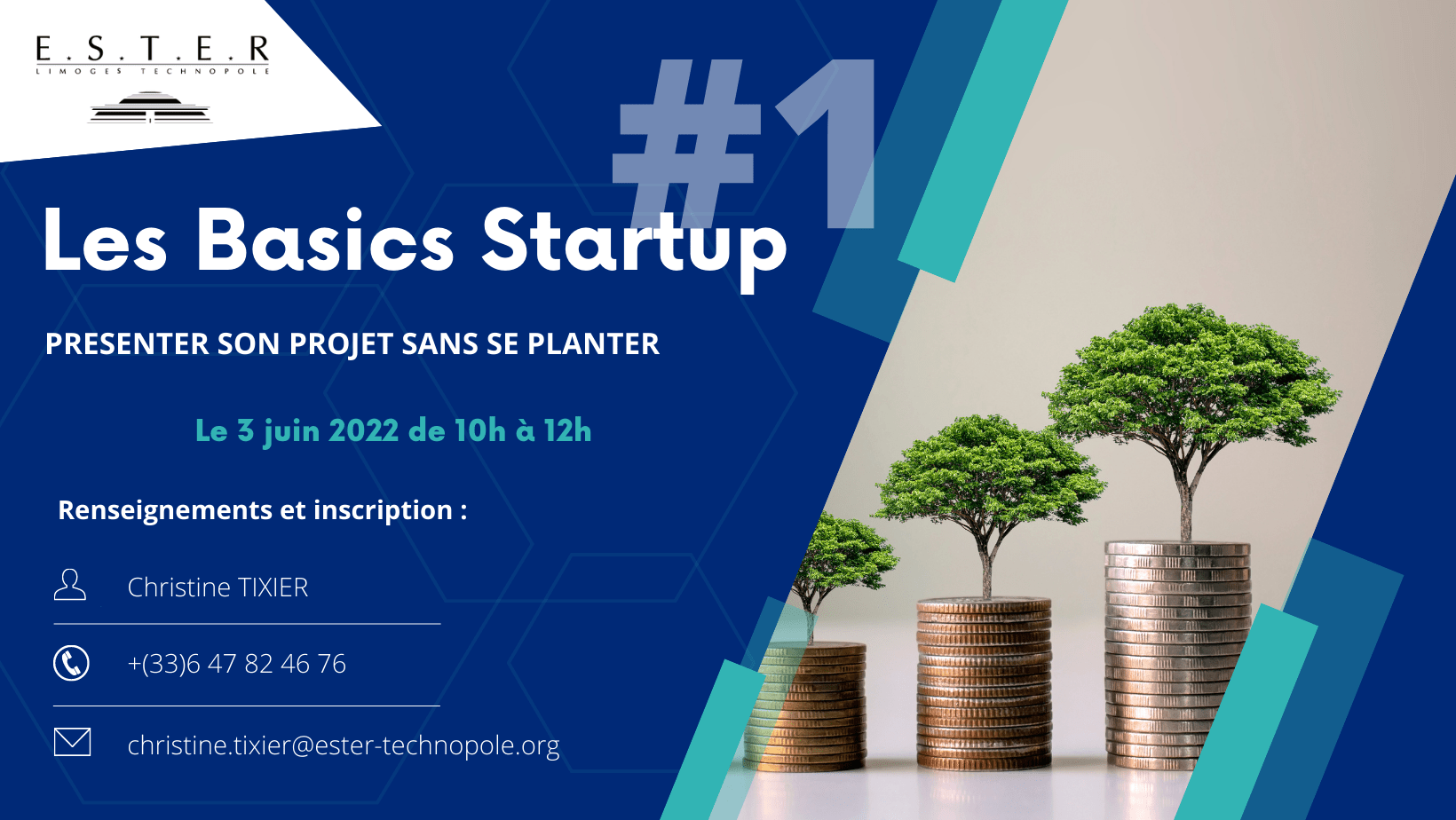 E.S.T.E.R
LIMOGES TECHNOPOLE

#1

Les Basics Startup

PRESENTER SON PROJET SANS SE PLANTER

Le 3 juin 2022 de 10h à 12h

Renseignements et inscription :

Christine TIXIER

+(33)6 47 82 46 76

christine.tixier@ester-technopole.org